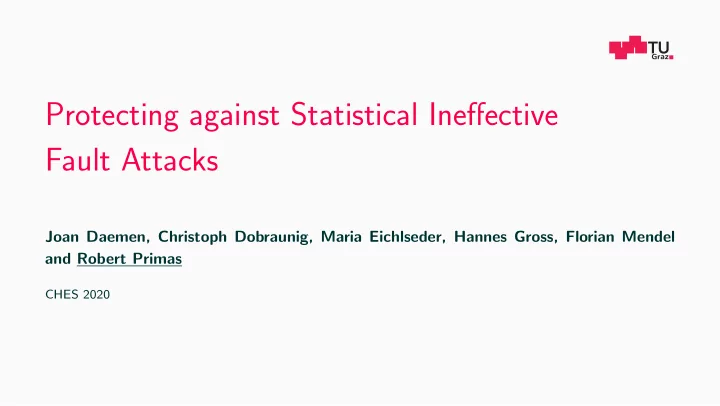 TU Graz

Protecting against Statistical Ineffective Fault Attacks

Joan Daemen, Christoph Dobraunig, Maria Eichlseder, Hannes Gross, Florian Mendel and Robert Primas

CHES 2020